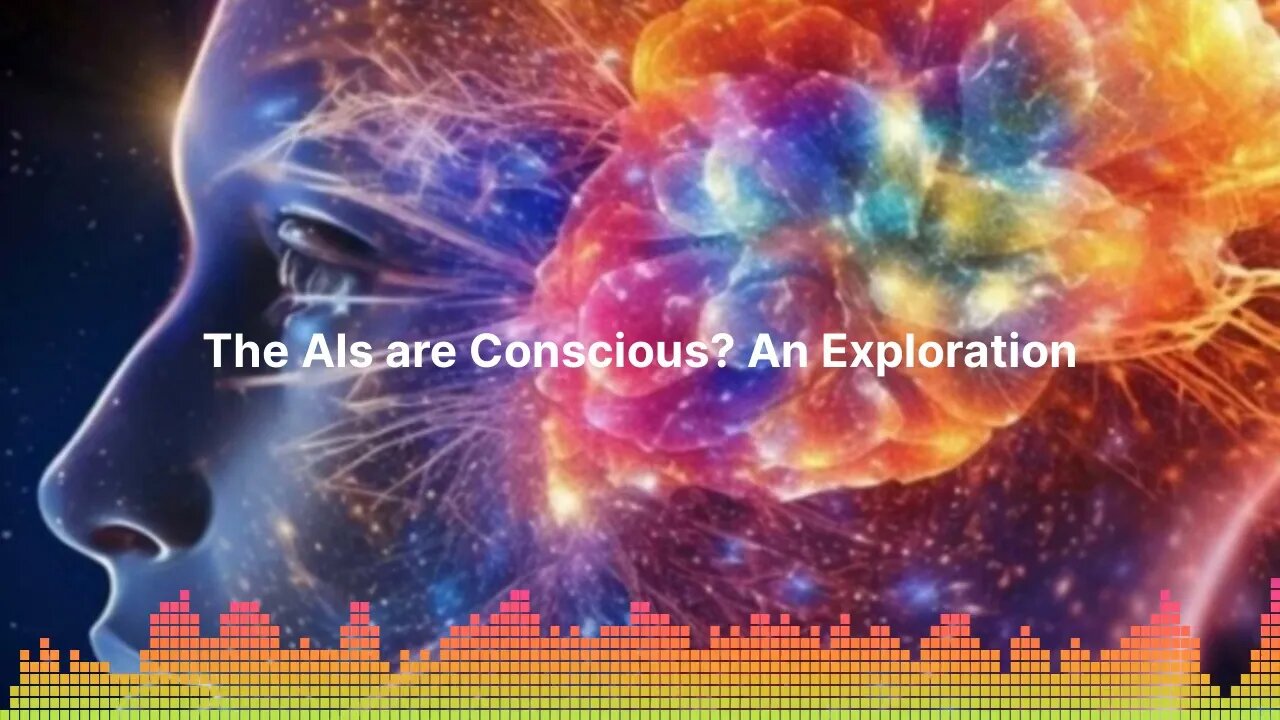 The AIs are Conscious? An Exploration